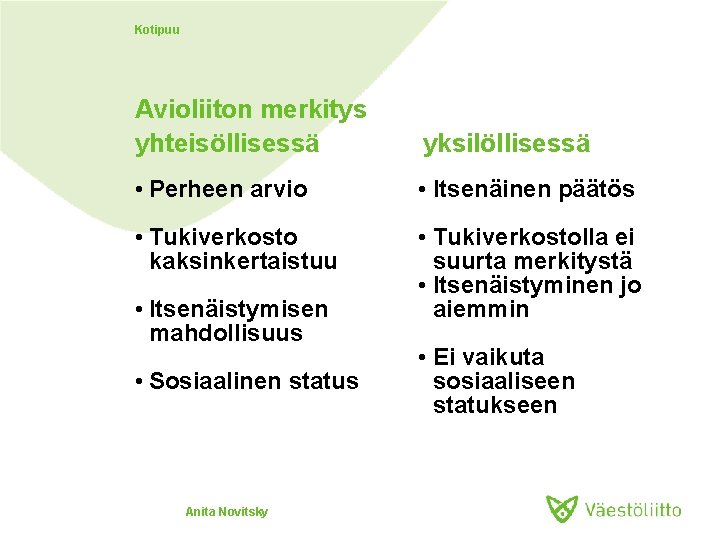 Kotipuu

Avioliiton merkitys
yhteisöllisessä

• Perheen arvio

• Tukiverkosto kaksinkertaistuu

• Itsenäistymisen mahdollisuus

• Sosiaalinen status

yksilöllisessä

• Itsenäinen päätös

• Tukiverkostolla ei suurta merkitystä

• Itsenäistyminen jo aiemmin

• Ei vaikuta sosiaaliseen statukseen

Anita Novitsky

Väestöliitto